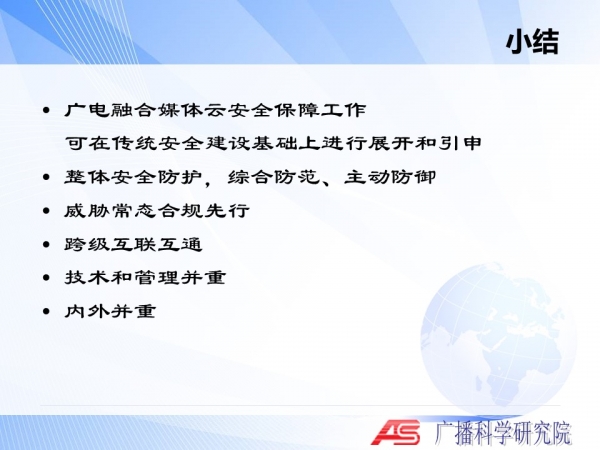 小结

• 广电融合媒体云安全保障工作
可在传统安全建设基础上进行展开和引申

• 整体安全防护，综合防范、主动防御

• 威胁常态合规先行

• 跨级互联互通

• 技术和管理并重

• 内外并重

AS 广播科学研究院